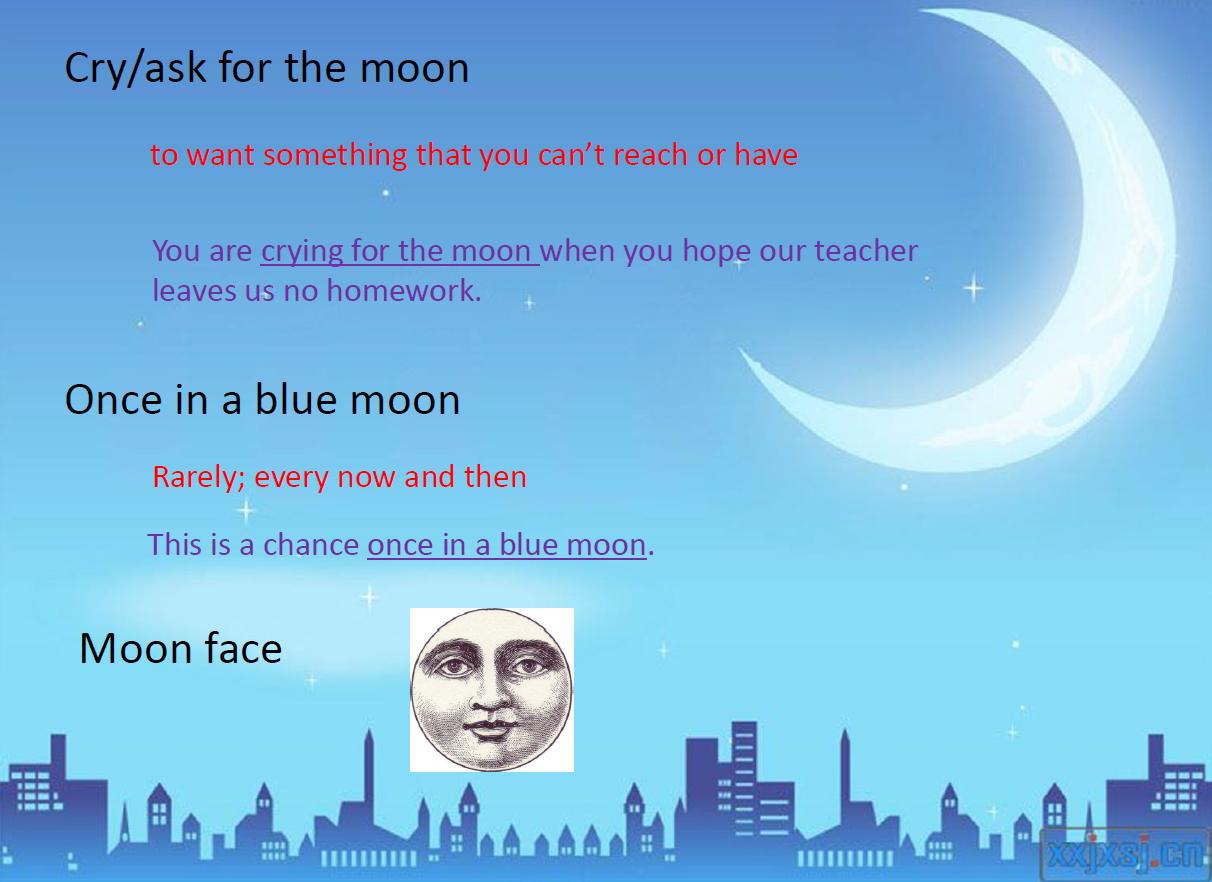 Cry/ask for the moon

to want something that you can’t reach or have

You are crying for the moon when you hope our teacher leaves us no homework.

Once in a blue moon

Rarely; every now and then

This is a chance once in a blue moon.

Moon face

xxjxsj.cn